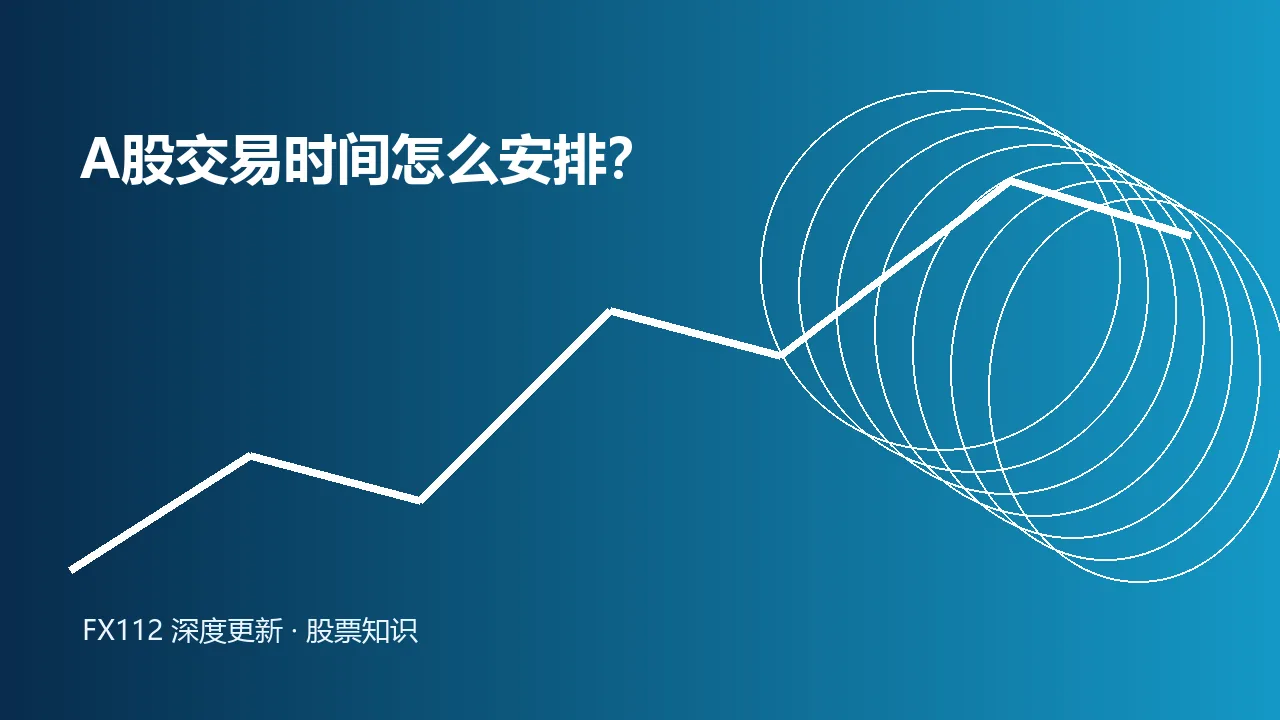 A股交易时间怎么安排?

FX112 深度更新 · 股票知识